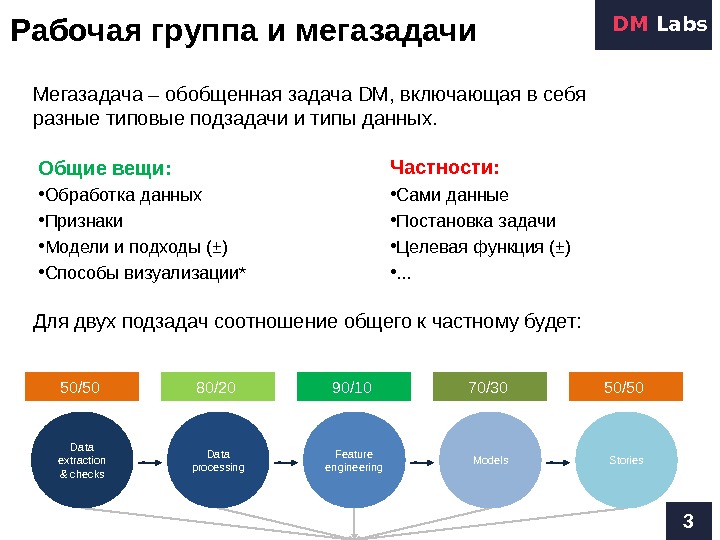 Рабочая группа и мегазадачи

DM Labs

Мегазадача – обобщенная задача DM, включающая в себя разные типовые подзадачи и типы данных.

Общие вещи:
•Обработка данных
•Признаки
•Модели и подходы (±)
•Способы визуализации*

Частности:
•Сами данные
•Постановка задачи
•Целевая функция (±)
•...

Для двух подзадач соотношение общего к частному будет:

50/50
80/20
90/10
70/30
50/50

Data extraction & checks
Data processing
Feature engineering
Models
Stories

3